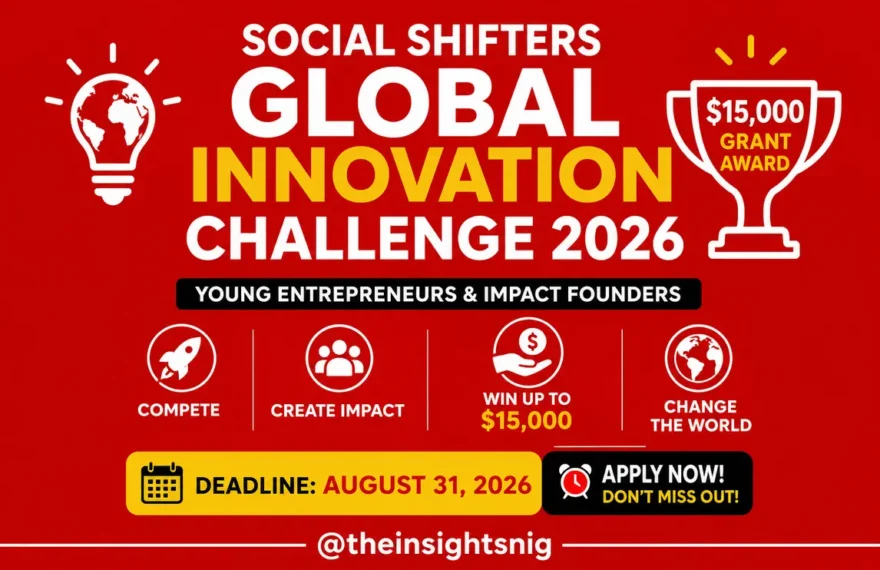 SOCIAL SHIFTERS
GLOBAL
INNOVATION
CHALLENGE 2026

$15,000
GRANT
AWARD

YOUNG ENTREPRENEURS & IMPACT FOUNDERS

COMPETE

CREATE IMPACT

WIN UP TO
$15,000

CHANGE
THE WORLD

DEADLINE: AUGUST 31, 2026

APPLY NOW!
DON'T MISS OUT!

@theinsightsnig